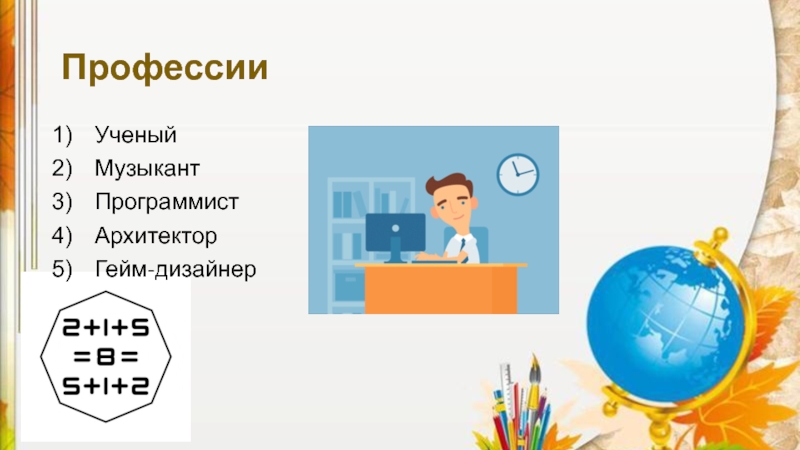 Профессии

1) Ученый
2) Музыкант
3) Программист
4) Архитектор
5) Гейм-дизайнер

2+1+5
=8=
5+1+2